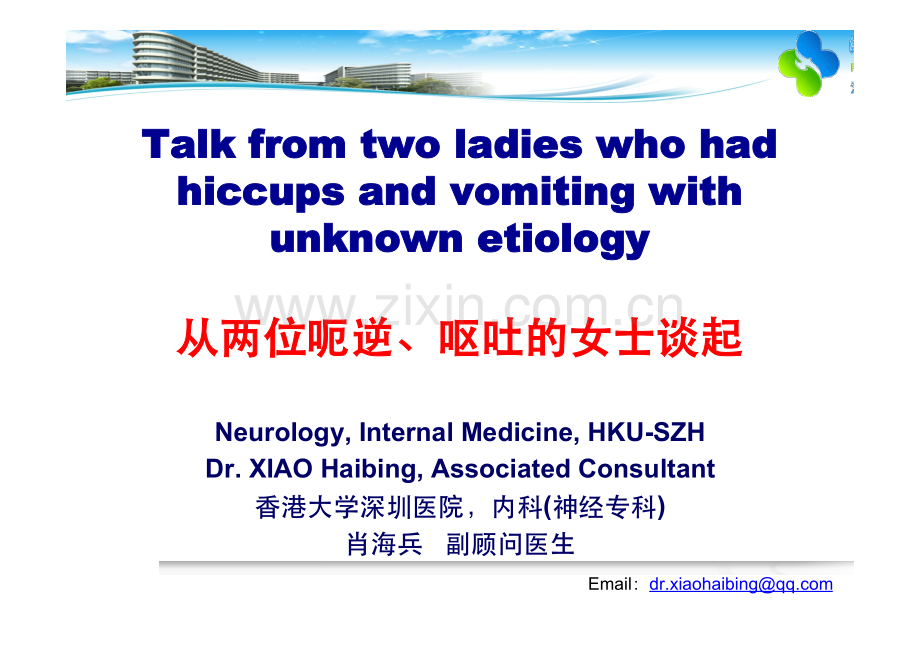 Talk from two ladies who had hiccups and vomiting with unknown etiology

www.zixin.com.cn

从两位呃逆、呕吐的女士谈起

Neurology, Internal Medicine, HKU-SZH
Dr. XIAO Haibing, Associated Consultant
香港大学深圳医院，内科(神经专科)
肖海兵 副顾问医生

Email：dr.xiaohaibing@qq.com